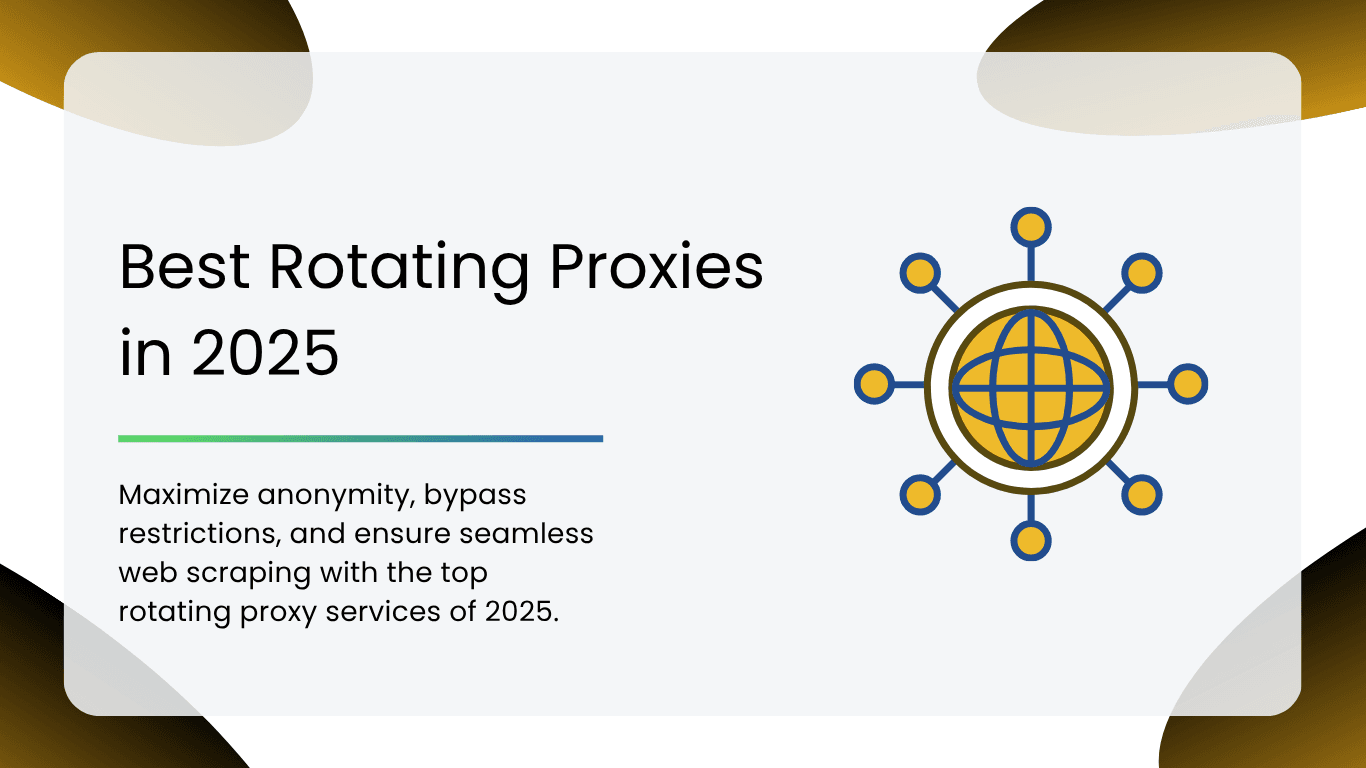 Best Rotating Proxies in 2025

Maximize anonymity, bypass restrictions, and ensure seamless web scraping with the top rotating proxy services of 2025.